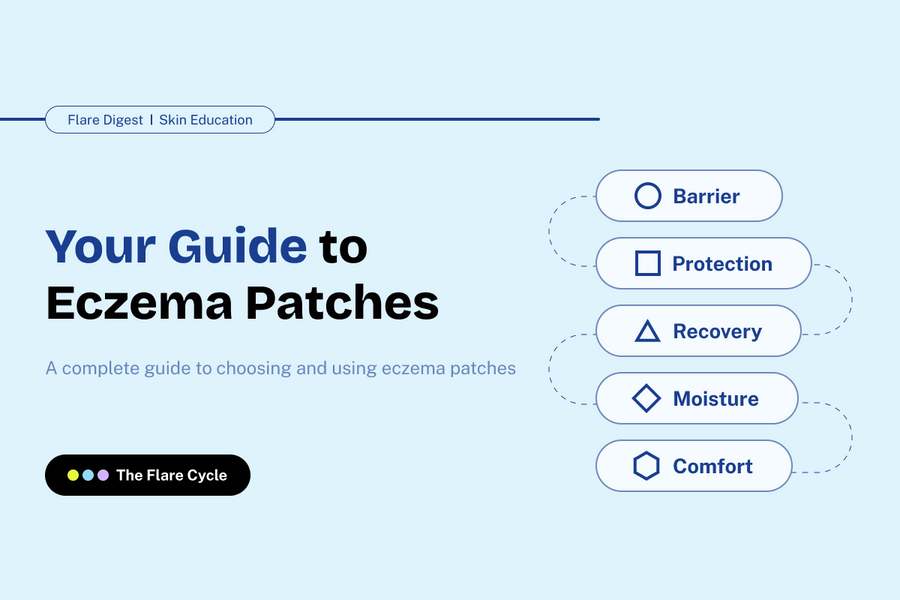 Flare Digest | Skin Education

Your Guide to Eczema Patches

A complete guide to choosing and using eczema patches

The Flare Cycle

Barrier

Protection

Recovery

Moisture

Comfort